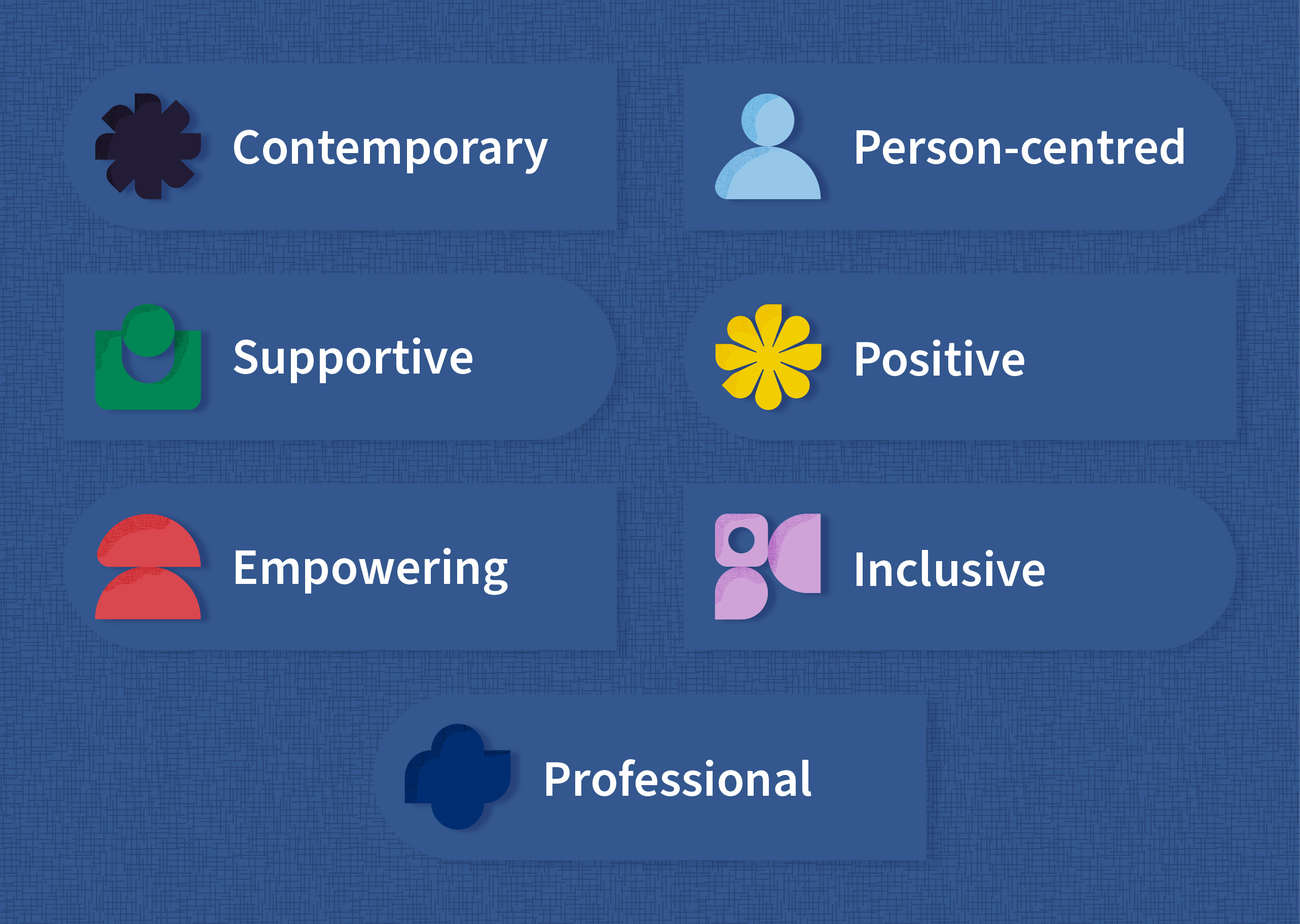 Contemporary

Person-centred

Supportive

Positive

Empowering

Inclusive

Professional